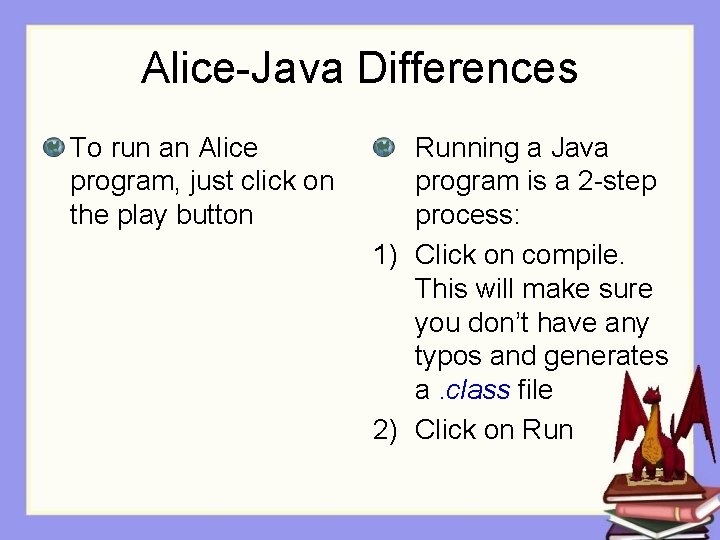 Alice-Java Differences

To run an Alice program, just click on the play button

Running a Java program is a 2-step process:

1) Click on compile. This will make sure you don't have any typos and generates a .class file

2) Click on Run